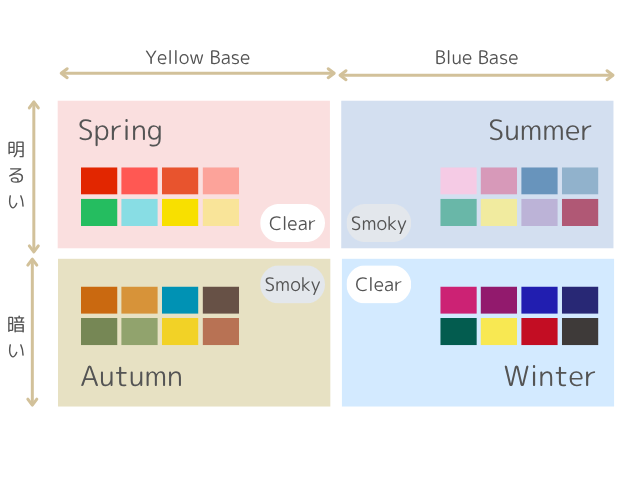 Yellow Base

Blue Base

明るい

暗い

Spring

Clear

Summer

Smoky

Smoky

Autumn

Clear

Winter